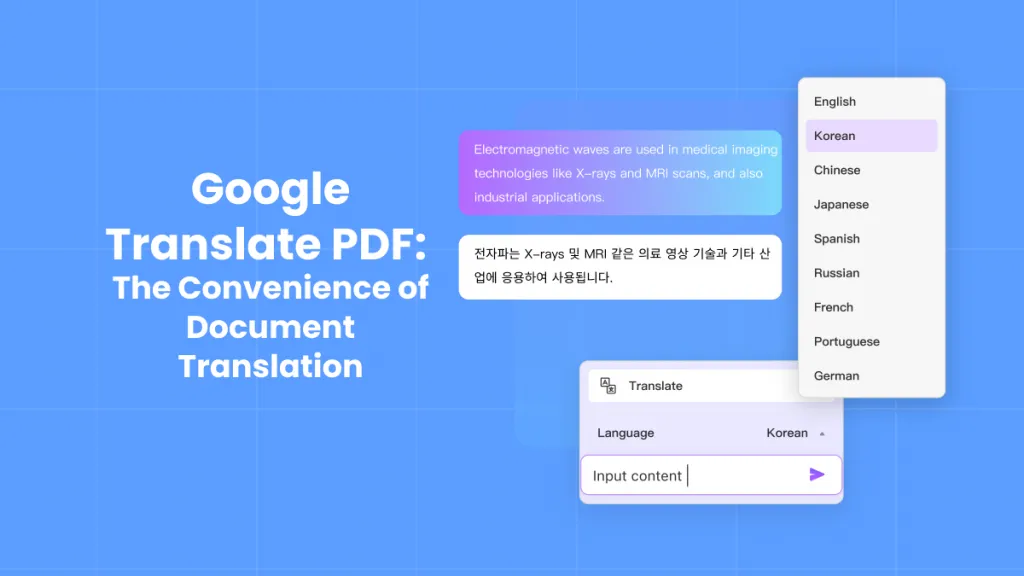 Google Translate PDF: The Convenience of Document Translation

Electromagnetic waves are used in medical imaging technologies like X-rays and MRI scans, and also industrial applications.

전자파는 X-rays 및 MRI 같은 의료 영상 기술과 기타 산업에 응용하여 사용됩니다.

English
Korean
Chinese
Japanese
Spanish
Russian
French
Portuguese
German

Translate

Language Korean

Input content